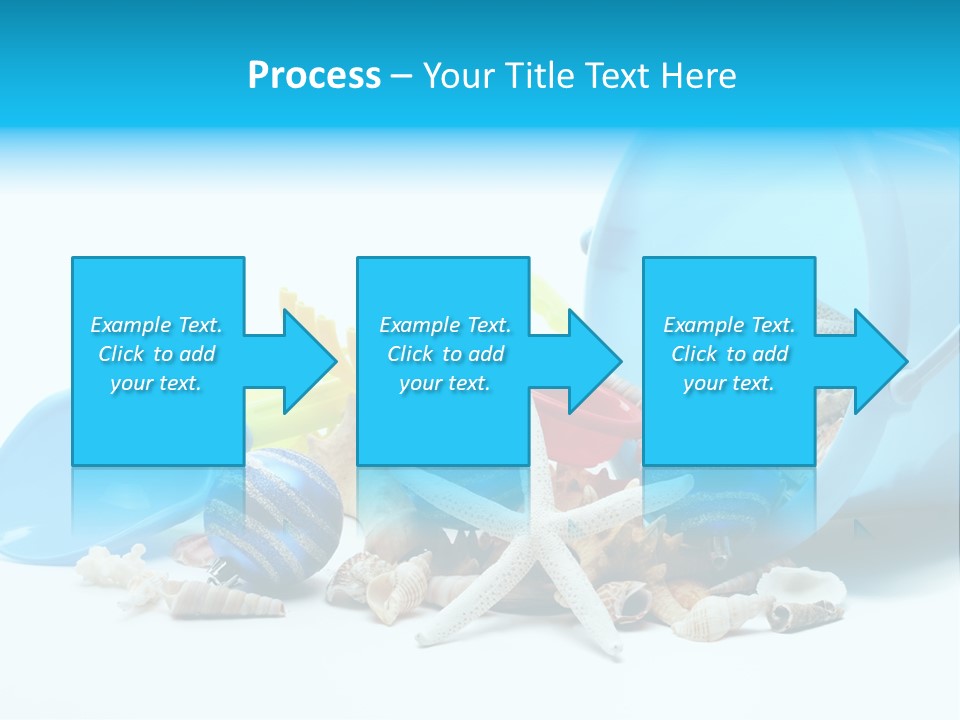 Process – Your Title Text Here

Example Text. Click to add your text.

Example Text. Click to add your text.

Example Text. Click to add your text.